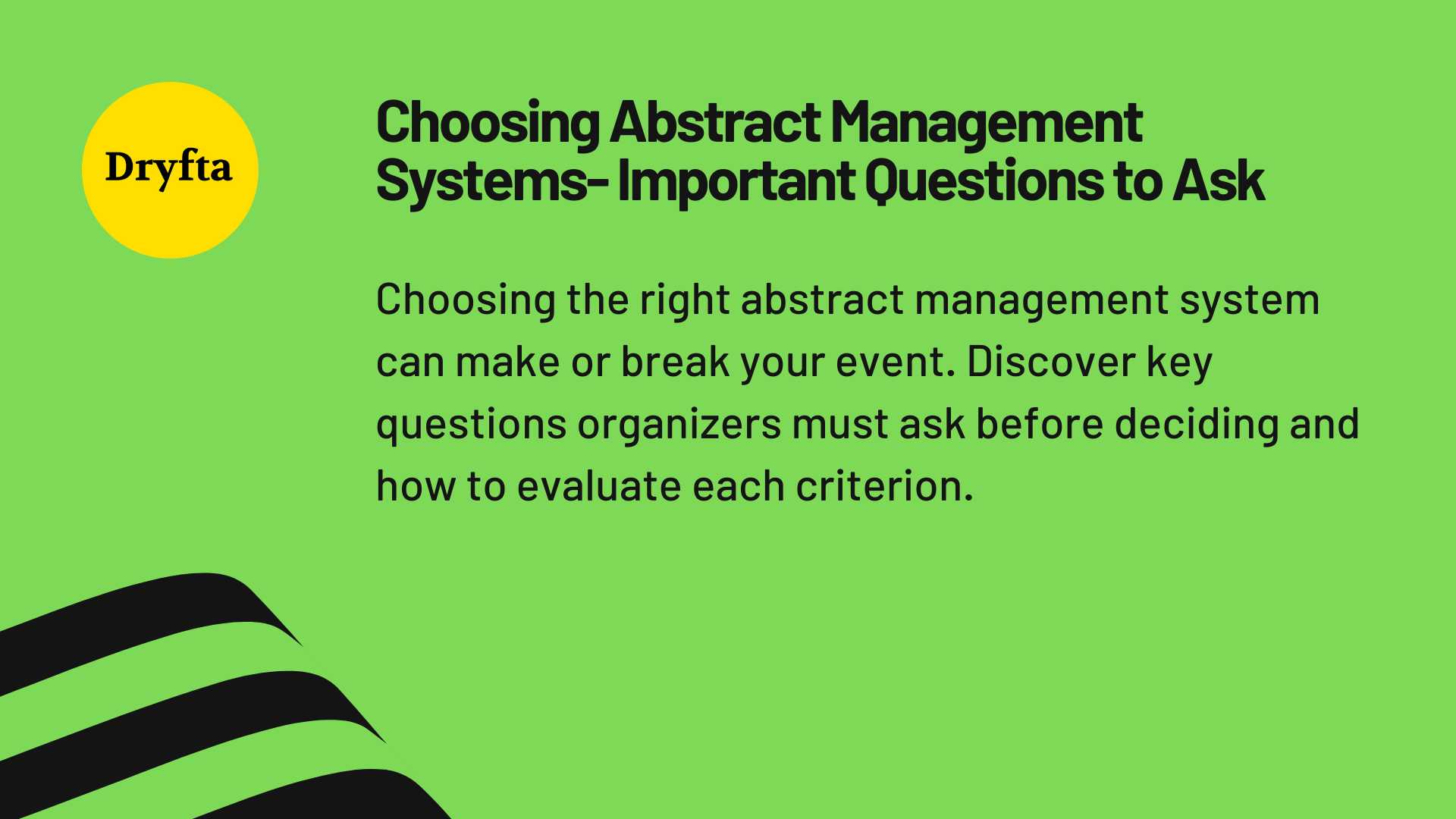 Dryfta

Choosing Abstract Management Systems- Important Questions to Ask

Choosing the right abstract management system can make or break your event. Discover key questions organizers must ask before deciding and how to evaluate each criterion.